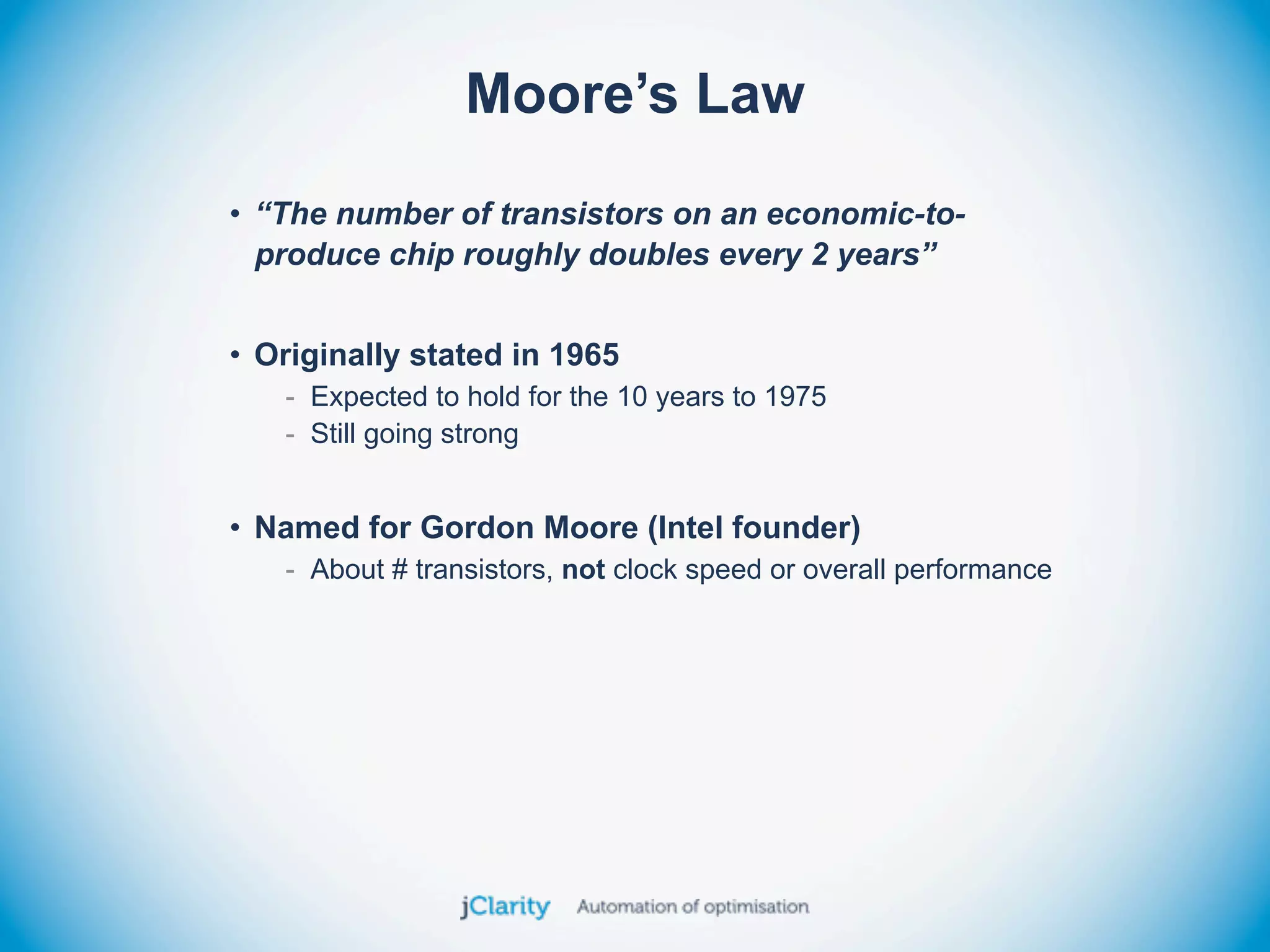 Moore’s Law

• “The number of transistors on an economic-to-produce chip roughly doubles every 2 years”

• Originally stated in 1965
- Expected to hold for the 10 years to 1975
- Still going strong

• Named for Gordon Moore (Intel founder)
- About # transistors, not clock speed or overall performance

jClarity Automation of optimisation